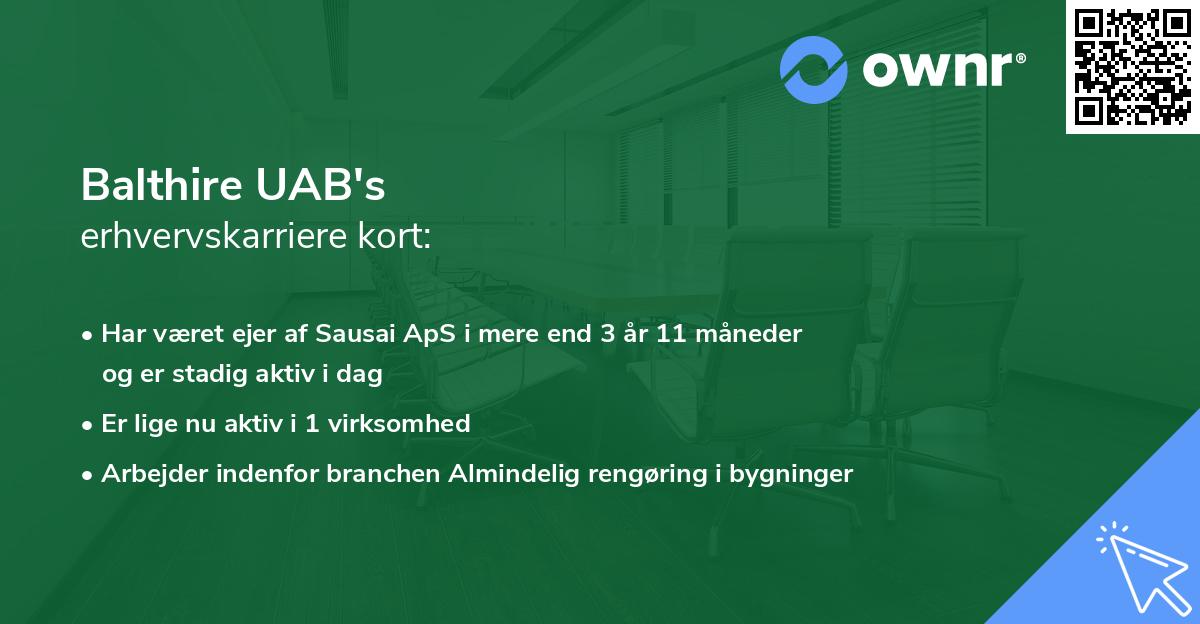 ownr®

Balthire UAB's
erhvervskarriere kort:

• Har været ejer af Sausai ApS i mere end 3 år 11 måneder og er stadig aktiv i dag

• Er lige nu aktiv i 1 virksomhed

• Arbejder indenfor branchen Almindelig rengøring i bygninger